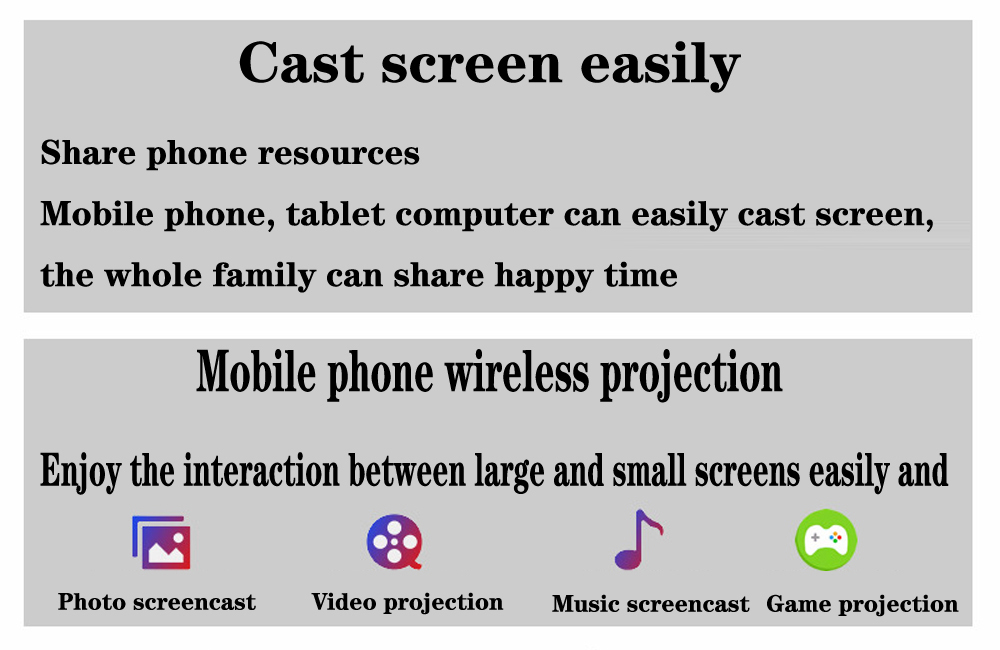 Cast screen easily

Share phone resources

Mobile phone, tablet computer can easily cast screen, the whole family can share happy time

Mobile phone wireless projection

Enjoy the interaction between large and small screens easily and

Photo screencast

Video projection

Music screencast

Game projection